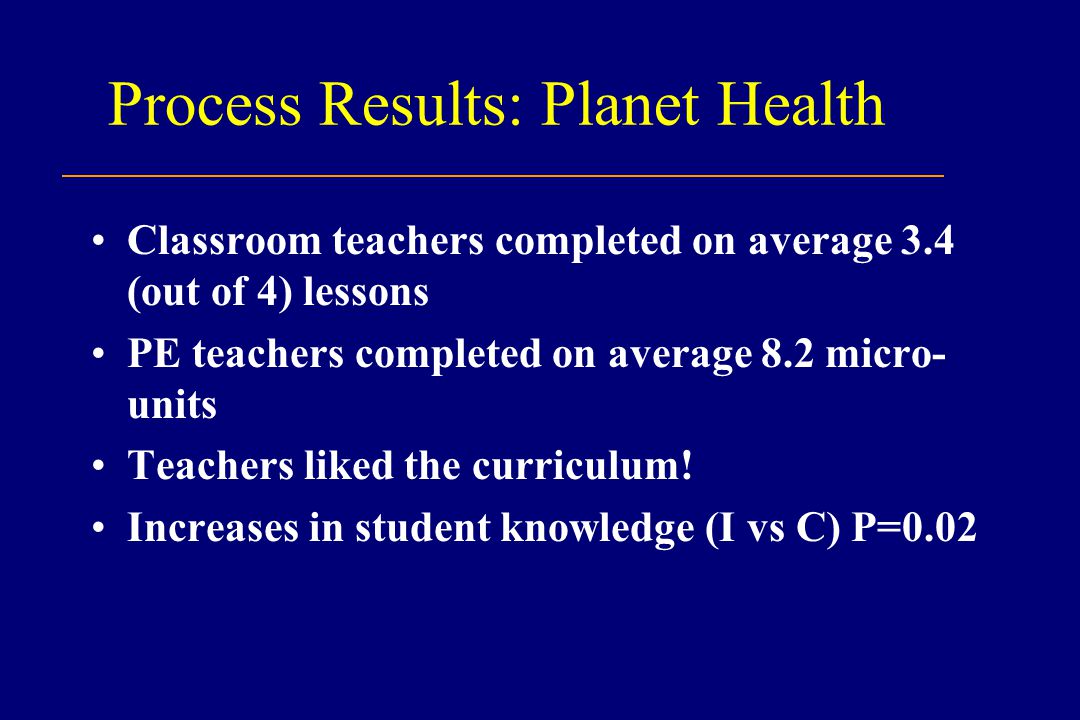 Process Results: Planet Health

• Classroom teachers completed on average 3.4 (out of 4) lessons
• PE teachers completed on average 8.2 micro-units
• Teachers liked the curriculum!
• Increases in student knowledge (I vs C) P=0.02